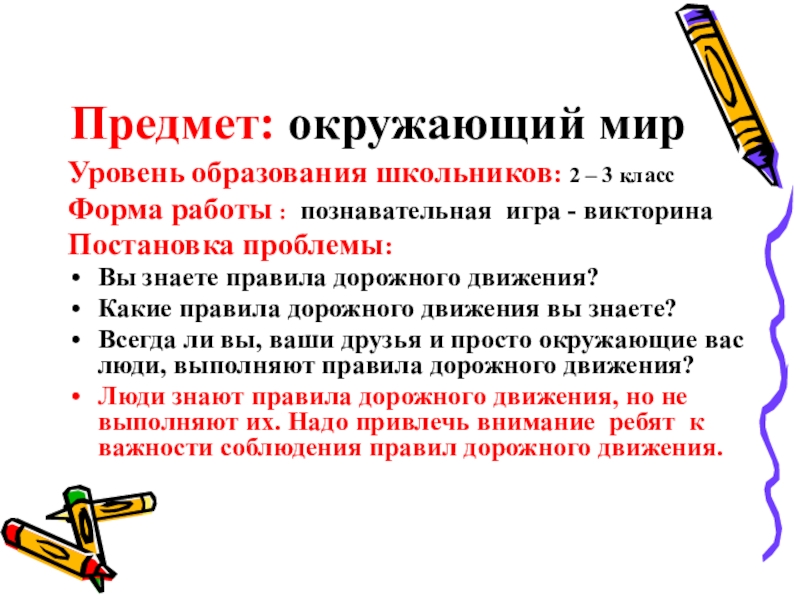 Предмет: окружающий мир

Уровень образования школьников: 2 – 3 класс

Форма работы : познавательная игра - викторина

Постановка проблемы:

• Вы знаете правила дорожного движения?
• Какие правила дорожного движения вы знаете?
• Всегда ли вы, ваши друзья и просто окружающие вас люди, выполняют правила дорожного движения?
• Люди знают правила дорожного движения, но не выполняют их. Надо привлечь внимание ребят к важности соблюдения правил дорожного движения.